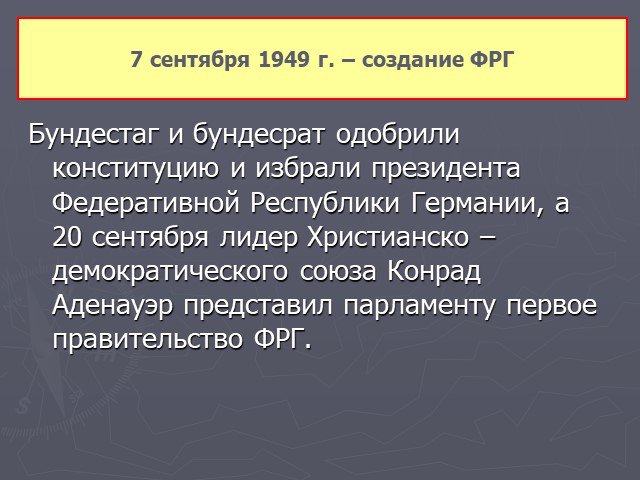 7 сентября 1949 г. – создание ФРГ

Бундестаг и бундесрат одобрили конституцию и избрали президента Федеративной Республики Германии, а 20 сентября лидер Христианско – демократического союза Конрад Аденауэр представил парламенту первое правительство ФРГ.